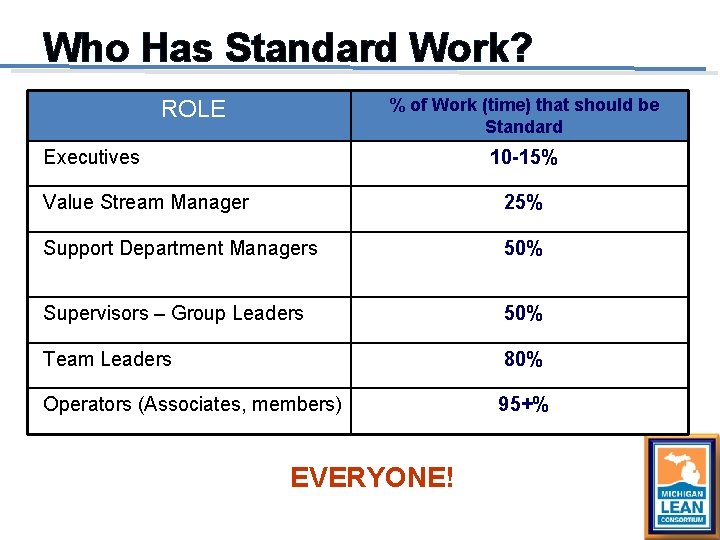 Who Has Standard Work?

| ROLE | % of Work (time) that should be Standard |
|---|---|
| Executives | 10-15% |
| Value Stream Manager | 25% |
| Support Department Managers | 50% |
| Supervisors – Group Leaders | 50% |
| Team Leaders | 80% |
| Operators (Associates, members) | 95+% |

EVERYONE!

MICHIGAN LEAN CONSORTIUM